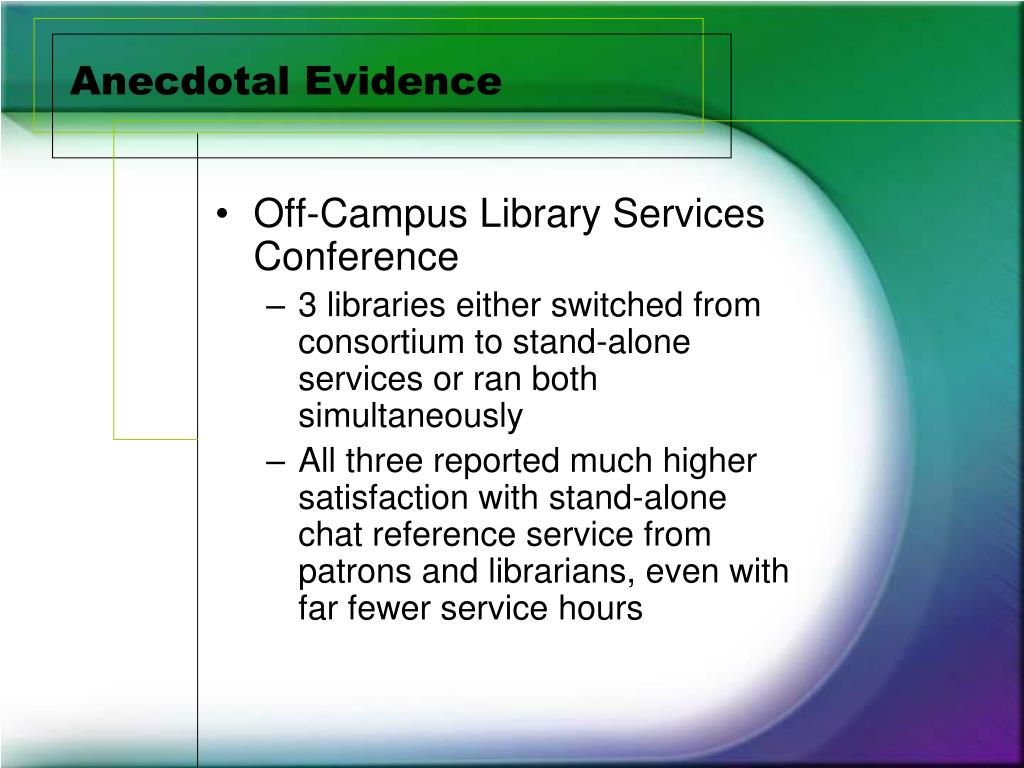 Anecdotal Evidence

• Off-Campus Library Services Conference
– 3 libraries either switched from consortium to stand-alone services or ran both simultaneously
– All three reported much higher satisfaction with stand-alone chat reference service from patrons and librarians, even with far fewer service hours